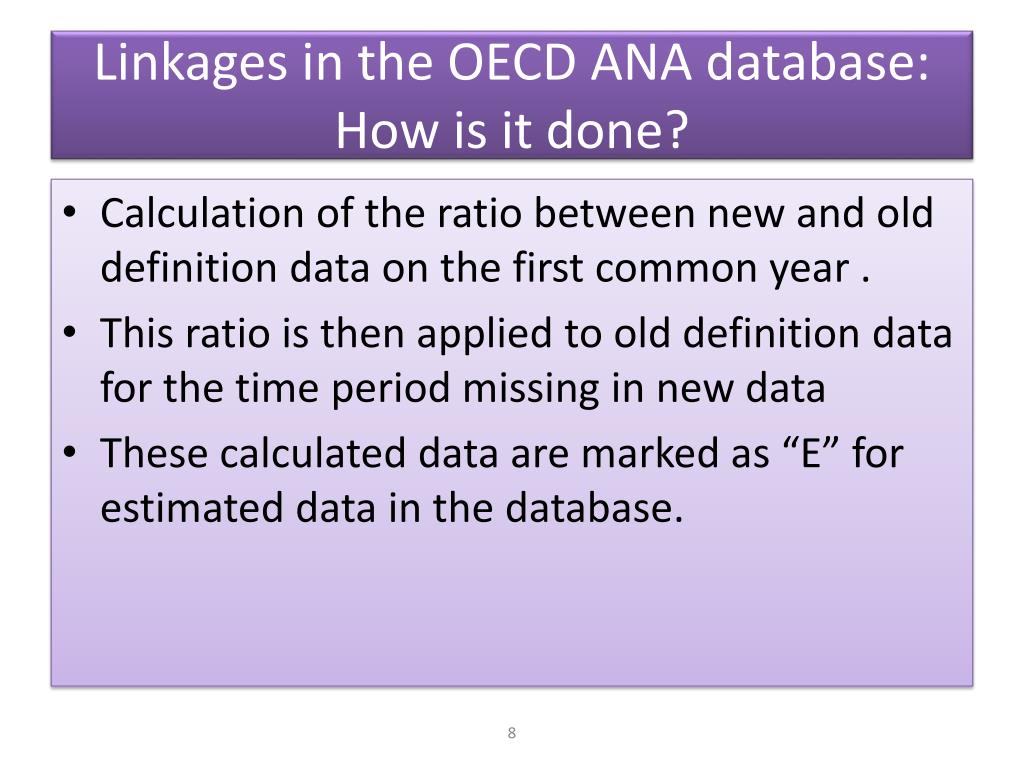 Linkages in the OECD ANA database: How is it done?

• Calculation of the ratio between new and old definition data on the first common year .
• This ratio is then applied to old definition data for the time period missing in new data
• These calculated data are marked as “E” for estimated data in the database.

8